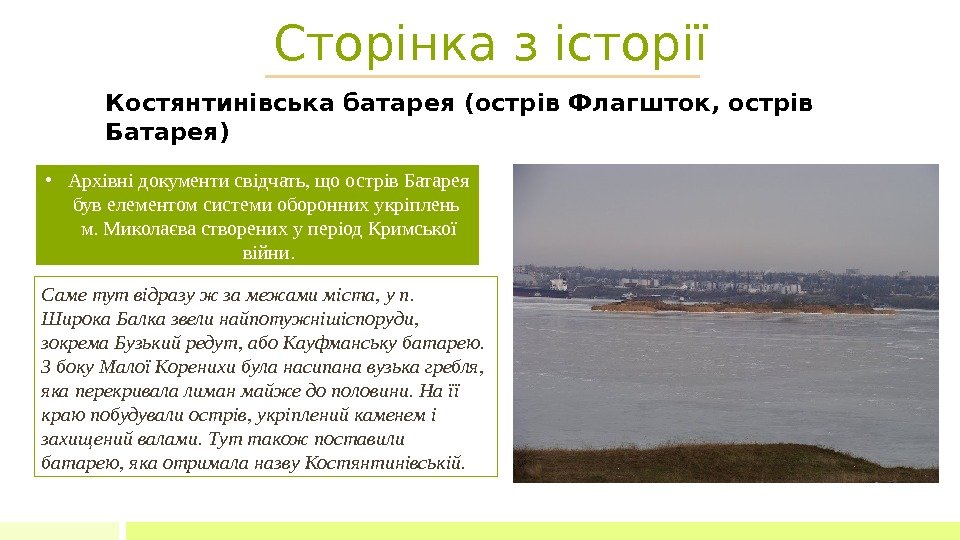 Сторінка з історії

Костянтинівська батарея (острів Флагшток, острів Батарея)

• Архівні документи свідчать, що острів Батарея був елементом системи оборонних укріплень м. Миколаєва створених у період Кримської війни.

Саме тут відразу ж за межами міста, у п. Широка Балка звели найпотужнішіспоруди, зокрема Бузький редут, або Кауфманську батарею. З боку Малої Коренихи була насипана вузька гребля, яка перекривала лиман майже до половини. На її краю побудували острів, укріплений каменем і захищений валами. Тут також поставили батарею, яка отримала назву Костянтинівській.